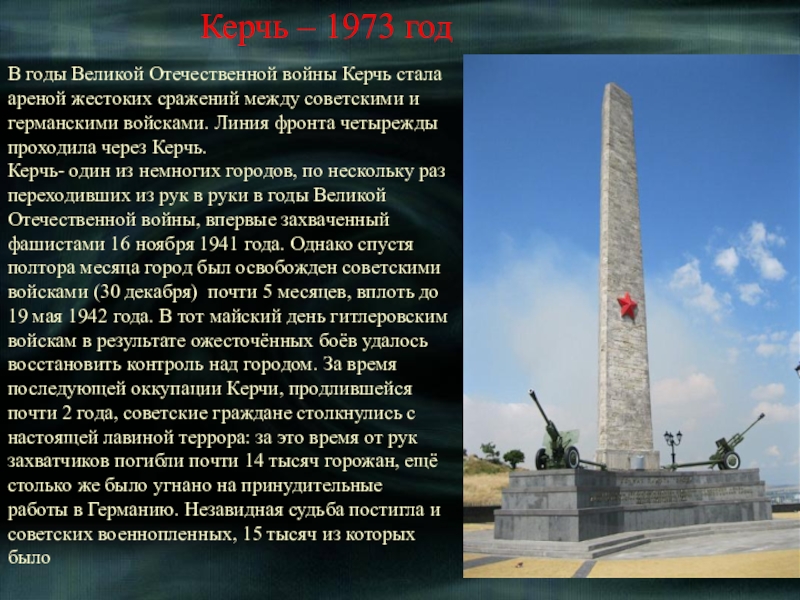 Керчь – 1973 год

В годы Великой Отечественной войны Керчь стала ареной жестоких сражений между советскими и германскими войсками. Линия фронта четырежды проходила через Керчь.
Керчь- один из немногих городов, по нескольку раз переходивших из рук в руки в годы Великой Отечественной войны, впервые захваченный фашистами 16 ноября 1941 года. Однако спустя полтора месяца город был освобожден советскими войсками (30 декабря) почти 5 месяцев, вплоть до 19 мая 1942 года. В тот майский день гитлеровским войскам в результате ожесточённых боёв удалось восстановить контроль над городом. За время последующей оккупации Керчи, продлившейся почти 2 года, советские граждане столкнулись с настоящей лавиной террора: за это время от рук захватчиков погибли почти 14 тысяч горожан, ещё столько же было угнано на принудительные работы в Германию. Незавидная судьба постигла и советских военнопленных, 15 тысяч из которых было